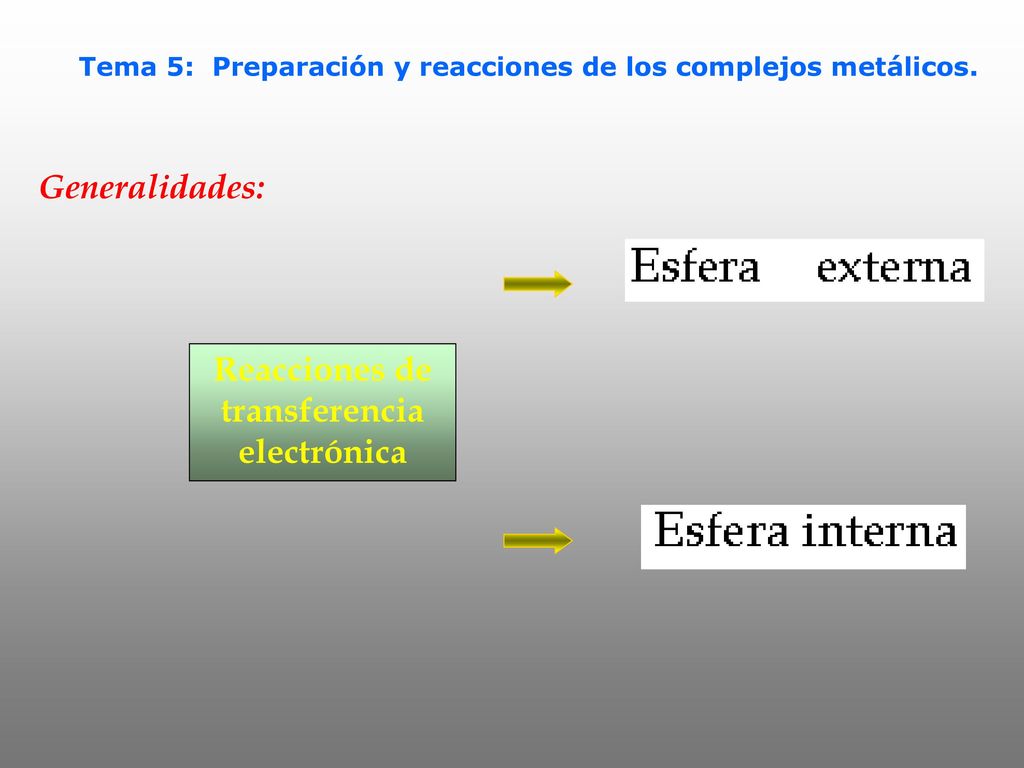 Tema 5: Preparación y reacciones de los complejos metálicos.

Generalidades:

Esfera externa

Reacciones de transferencia electrónica

Esfera interna